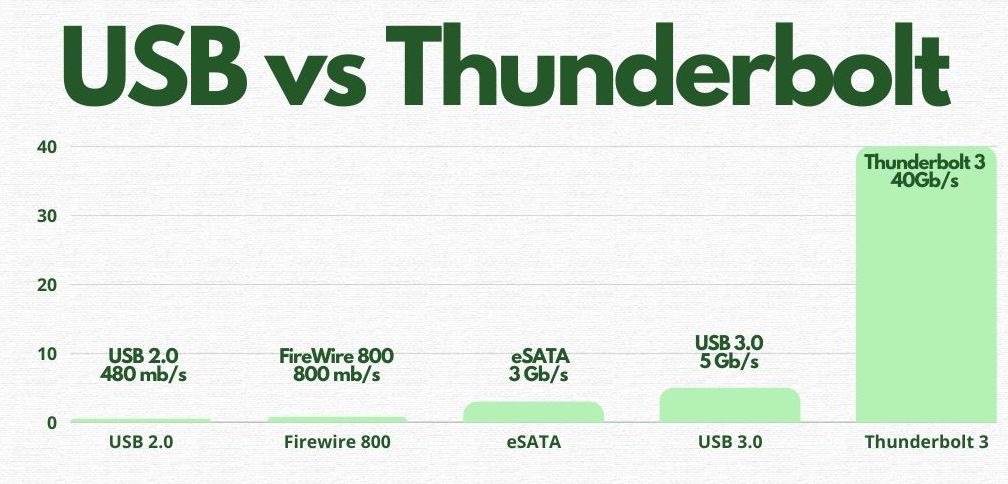 USB vs Thunderbolt

40
30
20
10
0

USB 2.0
480 mb/s

FireWire 800
800 mb/s

eSATA
3 Gb/s

USB 3.0
5 Gb/s

Thunderbolt 3
40Gb/s

USB 2.0
Firewire 800
eSATA
USB 3.0
Thunderbolt 3